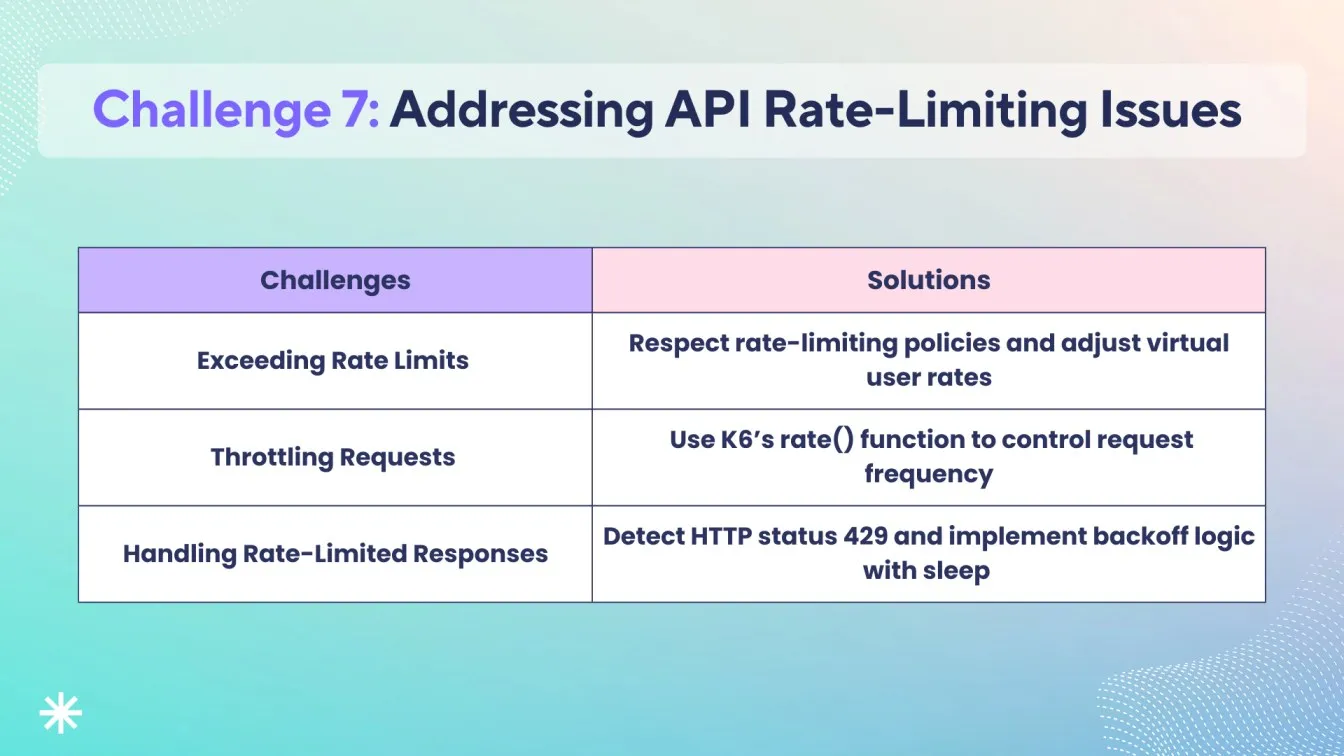 Challenge 7: Addressing API Rate-Limiting Issues

| Challenges | Solutions |
|---|---|
| Exceeding Rate Limits | Respect rate-limiting policies and adjust virtual user rates |
| Throttling Requests | Use K6’s rate() function to control request frequency |
| Handling Rate-Limited Responses | Detect HTTP status 429 and implement backoff logic with sleep |